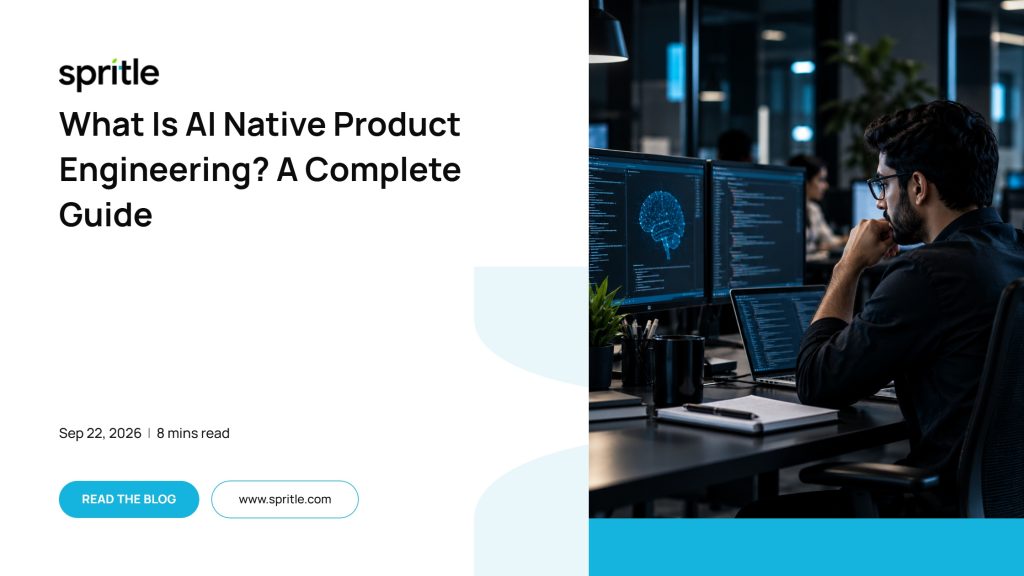 spritle

What Is AI Native Product Engineering? A Complete Guide

Sep 22, 2026 | 8 mins read

READ THE BLOG

www.spritle.com